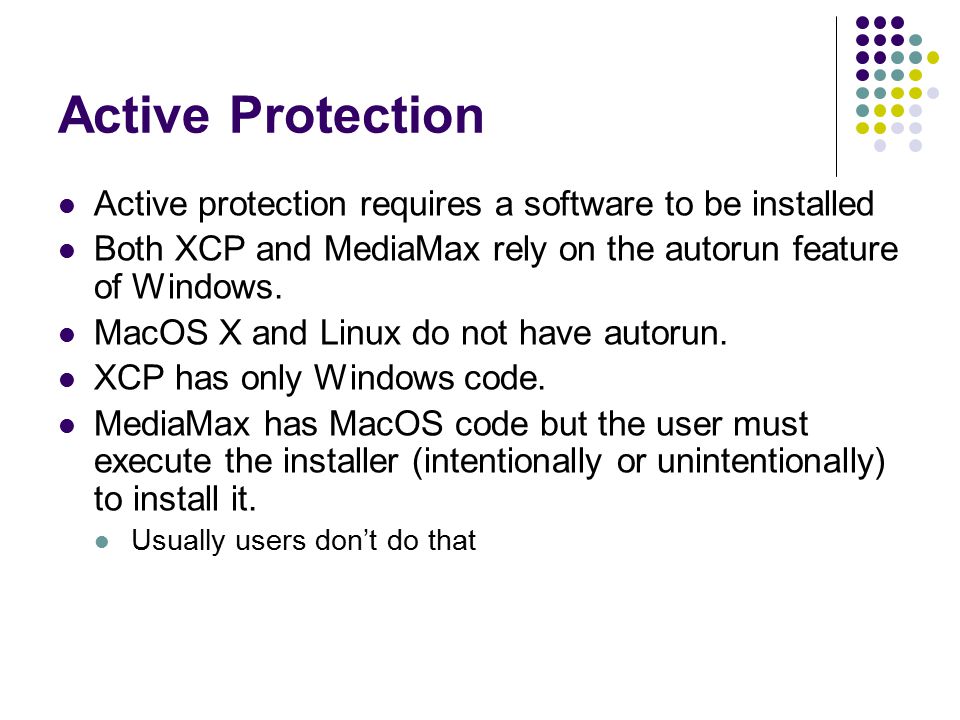 Active Protection

- Active protection requires a software to be installed
- Both XCP and MediaMax rely on the autorun feature of Windows.
- MacOS X and Linux do not have autorun.
- XCP has only Windows code.
- MediaMax has MacOS code but the user must execute the installer (intentionally or unintentionally) to install it.
  - Usually users don’t do that